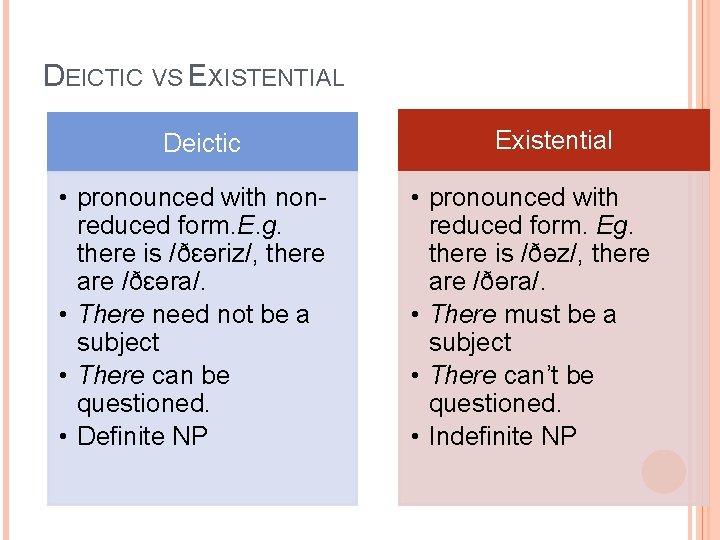 DEICTIC VS EXISTENTIAL

Deictic

• pronounced with non-reduced form.E.g. there is /ðɛəriz/, there are /ðɛəra/.
• There need not be a subject
• There can be questioned.
• Definite NP

Existential

• pronounced with reduced form. Eg. there is /ðəz/, there are /ðəra/.
• There must be a subject
• There can't be questioned.
• Indefinite NP